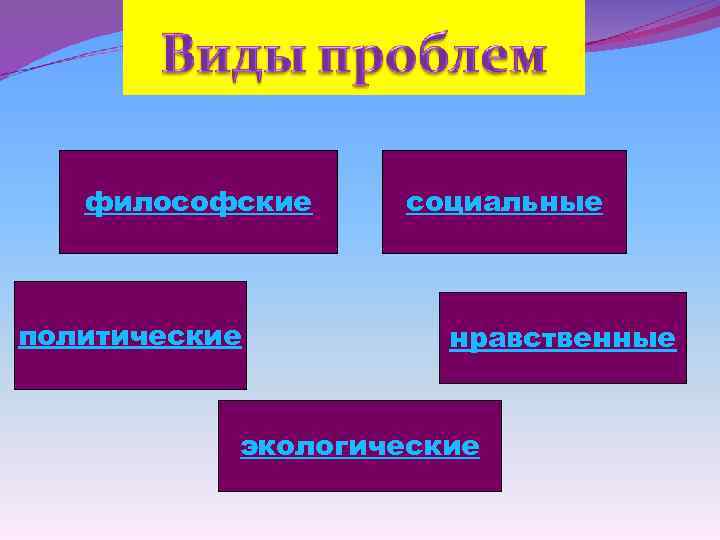 Виды проблем

философские

социальные

политические

нравственные

экологические